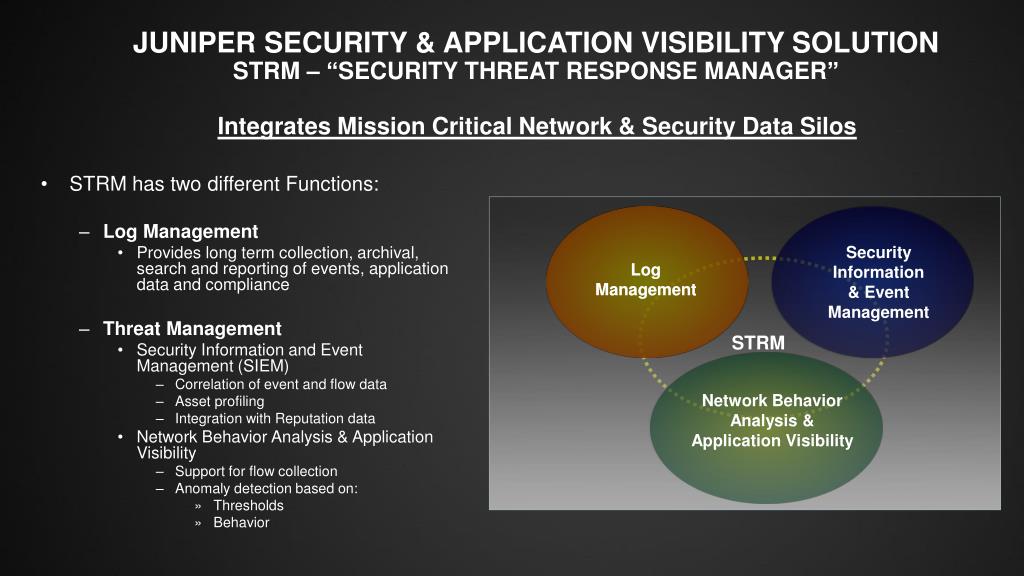 JUNIPER SECURITY & APPLICATION VISIBILITY SOLUTION
STRM – “SECURITY THREAT RESPONSE MANAGER”

Integrates Mission Critical Network & Security Data Silos

• STRM has two different Functions:

– Log Management
• Provides long term collection, archival, search and reporting of events, application data and compliance

– Threat Management
• Security Information and Event Management (SIEM)
– Correlation of event and flow data
– Asset profiling
– Integration with Reputation data
• Network Behavior Analysis & Application Visibility
– Support for flow collection
– Anomaly detection based on:
» Thresholds
» Behavior

Log Management

Security Information & Event Management

STRM

Network Behavior Analysis & Application Visibility